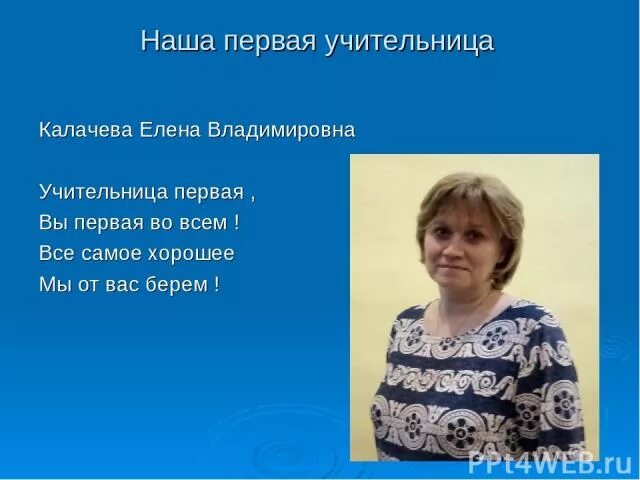 Наша первая учительница

Калачева Елена Владимировна

Учительница первая ,
Вы первая во всем !
Все самое хорошее
Мы от вас берем !

PPt4WEB.ru